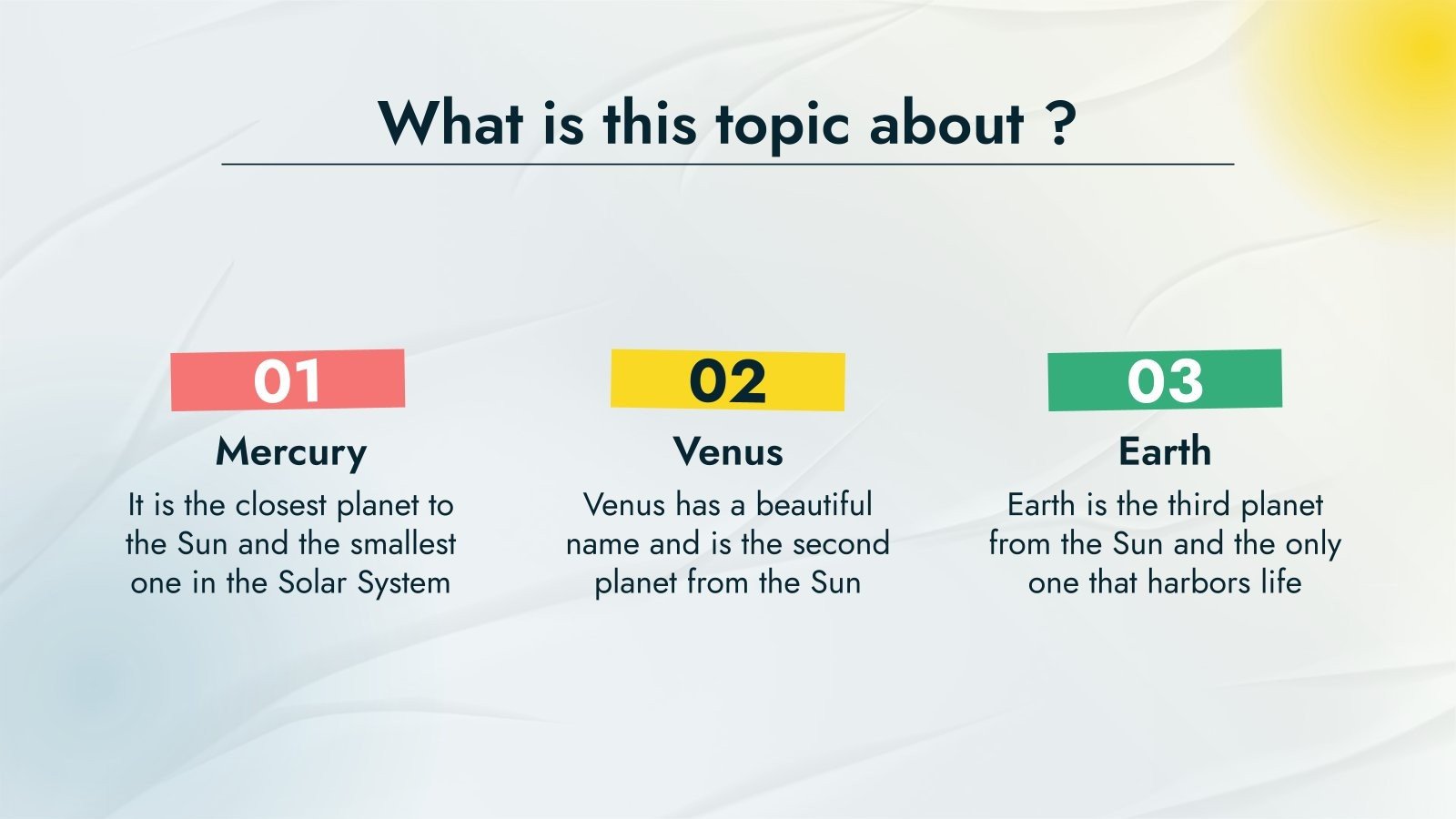 What is this topic about ?

01

Mercury

It is the closest planet to the Sun and the smallest one in the Solar System

02

Venus

Venus has a beautiful name and is the second planet from the Sun

03

Earth

Earth is the third planet from the Sun and the only one that harbors life